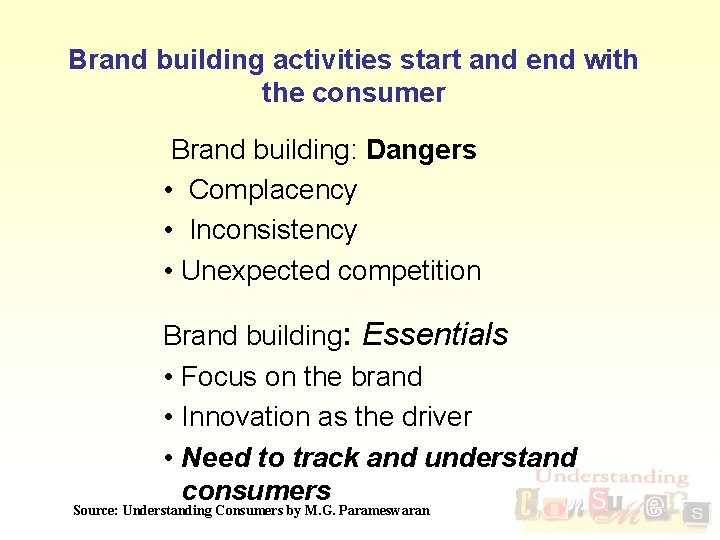 Brand building activities start and end with the consumer

Brand building: Dangers
• Complacency
• Inconsistency
• Unexpected competition

Brand building: Essentials
• Focus on the brand
• Innovation as the driver
• Need to track and understand consumers

Source: Understanding Consumers by M.G. Parameswaran

Understanding
ConSuMerS